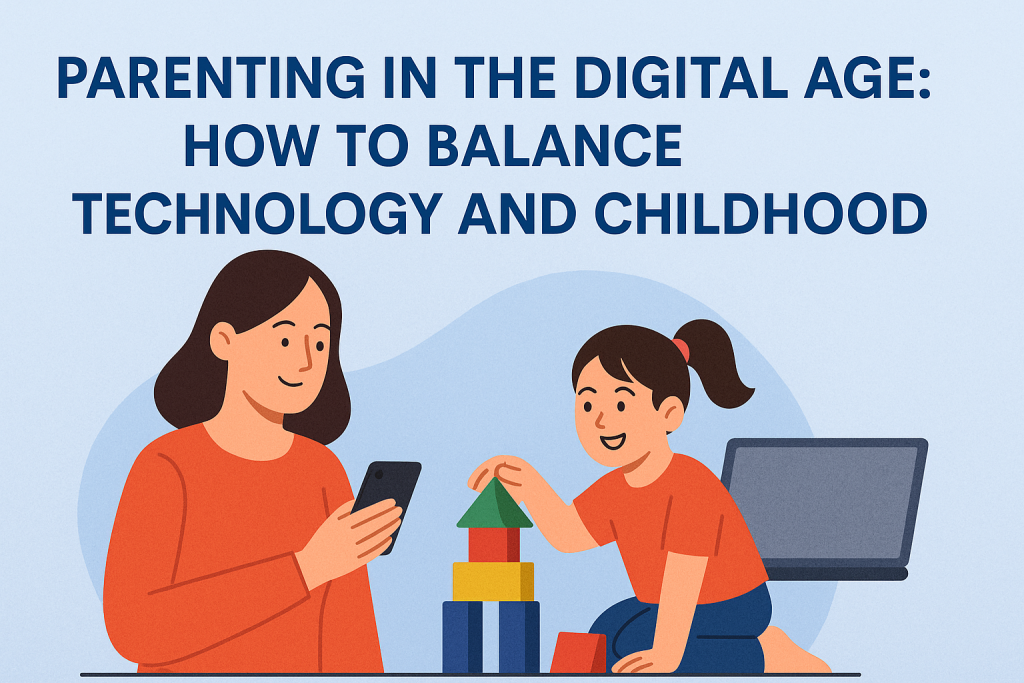 PARENTING IN THE DIGITAL AGE: HOW TO BALANCE TECHNOLOGY AND CHILDHOOD